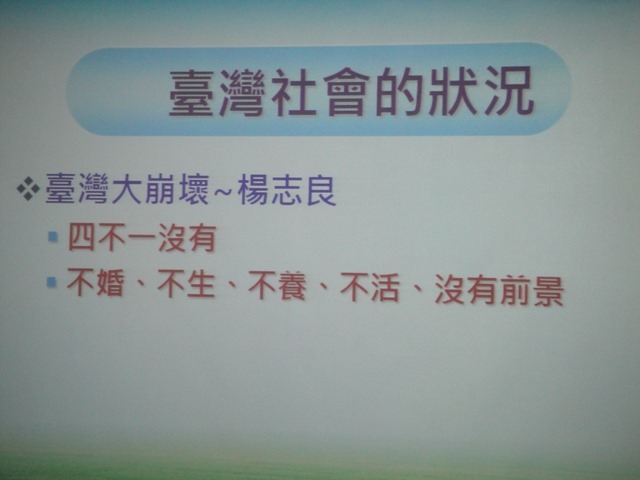 臺灣社會的狀況

❖ 臺灣大崩壞~楊志良

▪ 四不一沒有

▪ 不婚、不生、不養、不活、沒有前景